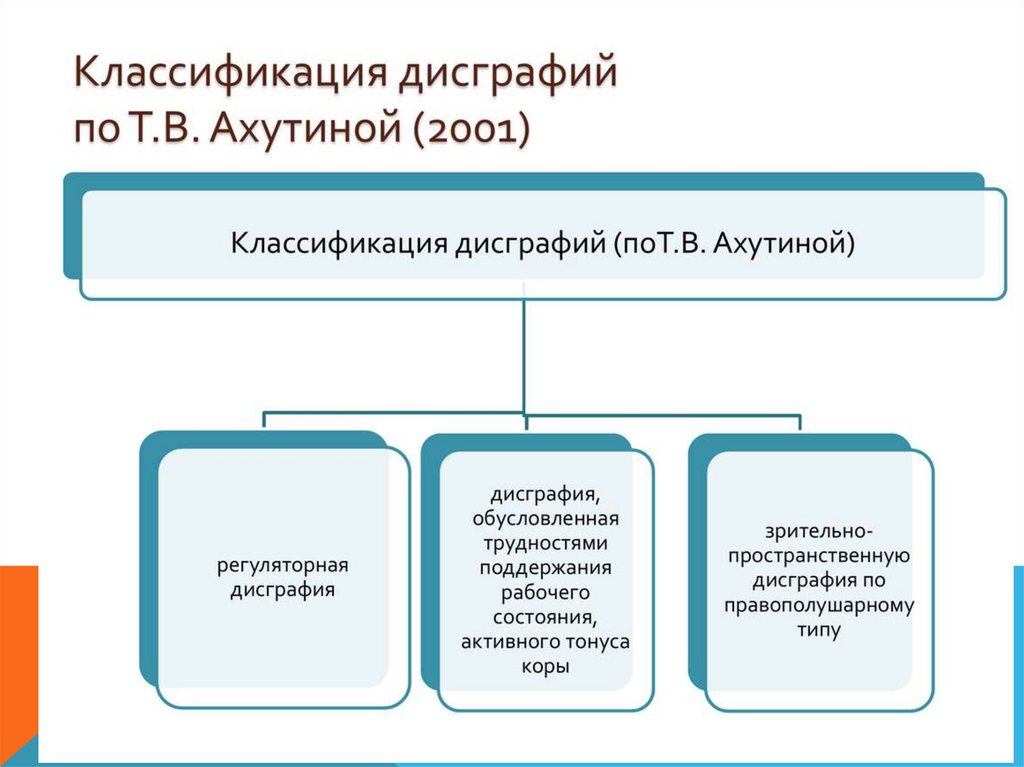 Классификация дисграфий по Т.В. Ахутиной (2001)

Классификация дисграфий (поТ.В. Ахутиной)

регуляторная дисграфия

дисграфия, обусловленная трудностями поддержания рабочего состояния, активного тонуса коры

зрительно-пространственную дисграфия по правополушарному типу